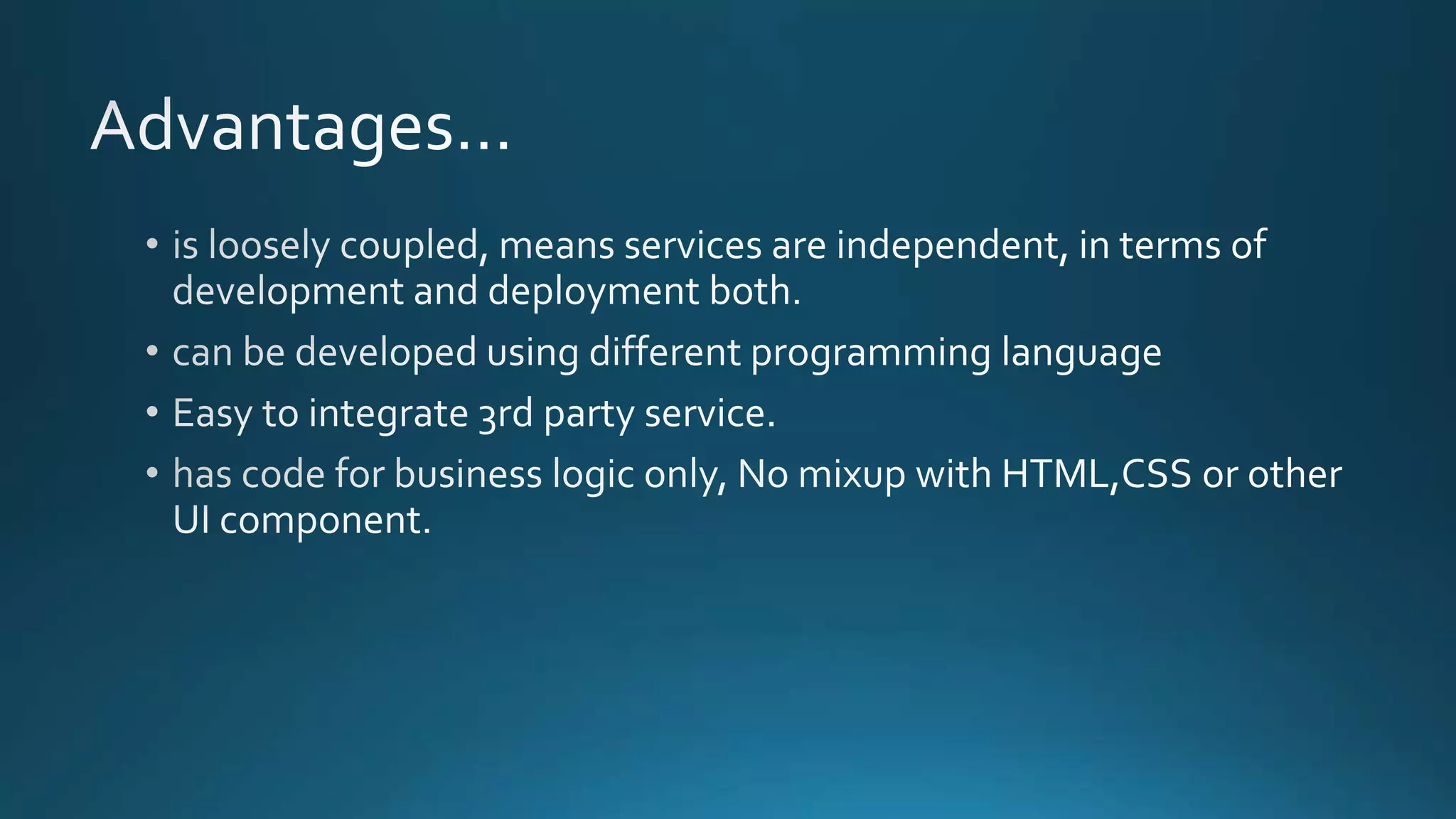 Advantages...

• is loosely coupled, means services are independent, in terms of development and deployment both.
• can be developed using different programming language
• Easy to integrate 3rd party service.
• has code for business logic only, No mixup with HTML,CSS or other UI component.